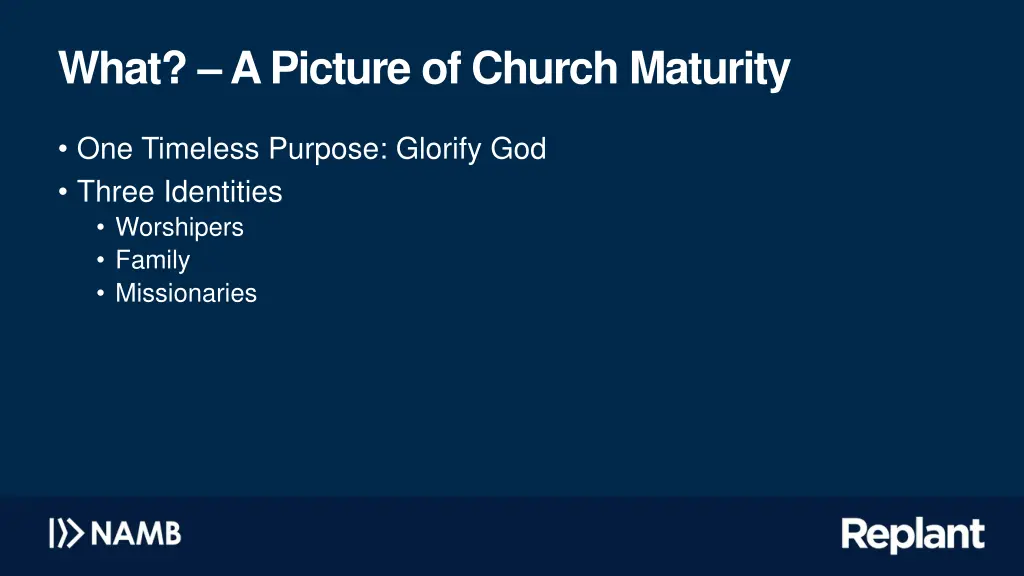 What? – A Picture of Church Maturity

• One Timeless Purpose: Glorify God
• Three Identities
  • Worshipers
  • Family
  • Missionaries

NAMB

Replant